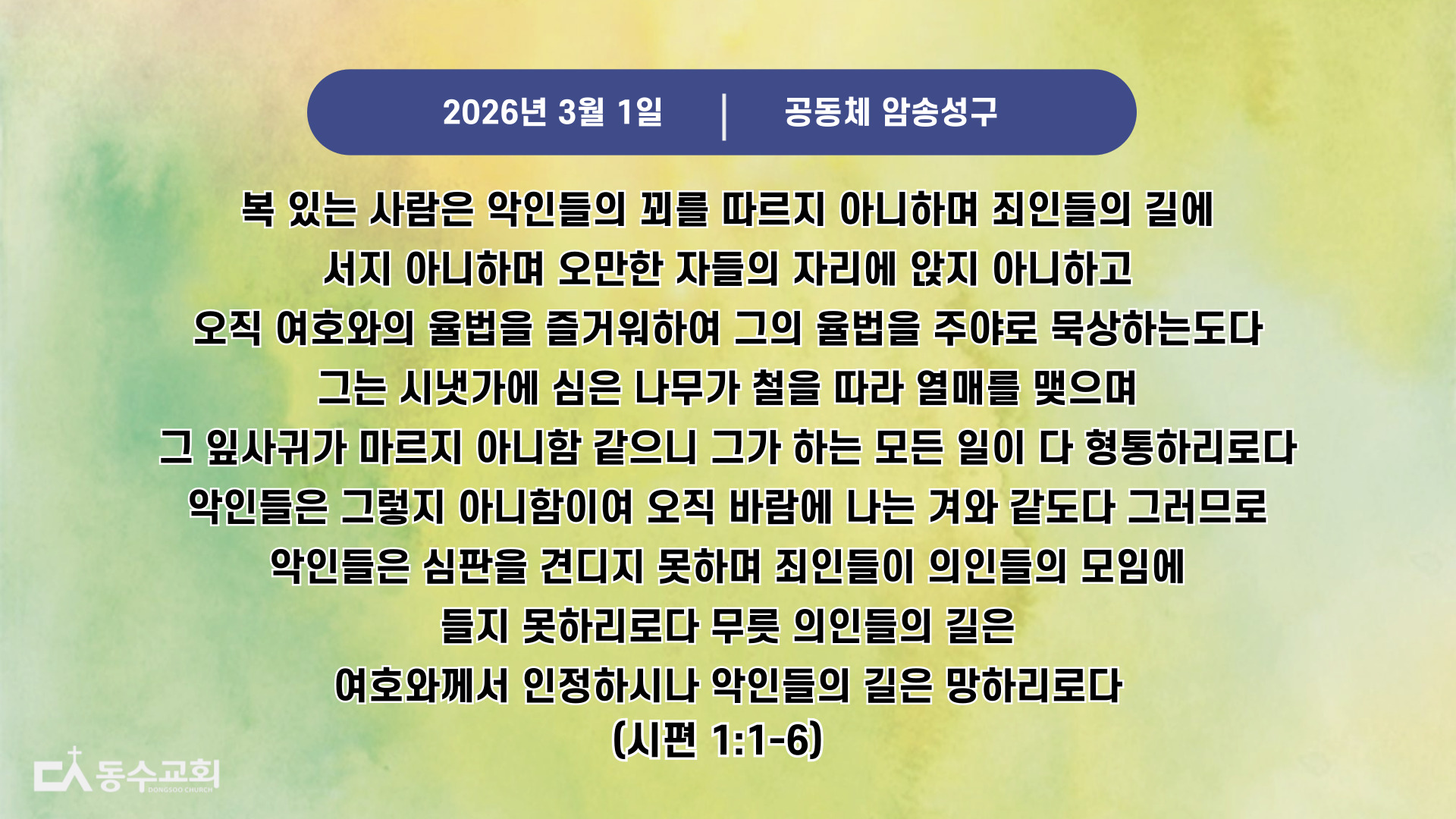 2026년 3월 1일 | 공동체 암송성구

복 있는 사람은 악인들의 꾀를 따르지 아니하며 죄인들의 길에 서지 아니하며 오만한 자들의 자리에 앉지 아니하고 오직 여호와의 율법을 즐거워하여 그의 율법을 주야로 묵상하는도다 그는 시냇가에 심은 나무가 철을 따라 열매를 맺으며 그 잎사귀가 마르지 아니함 같으니 그가 하는 모든 일이 다 형통하리로다 악인들은 그렇지 아니함이여 오직 바람에 나는 겨와 같도다 그러므로 악인들은 심판을 견디지 못하며 죄인들이 의인들의 모임에 들지 못하리로다 무릇 의인들의 길은 여호와께서 인정하시나 악인들의 길은 망하리로다
(시편 1:1-6)

동수교회
DONGSOO CHURCH